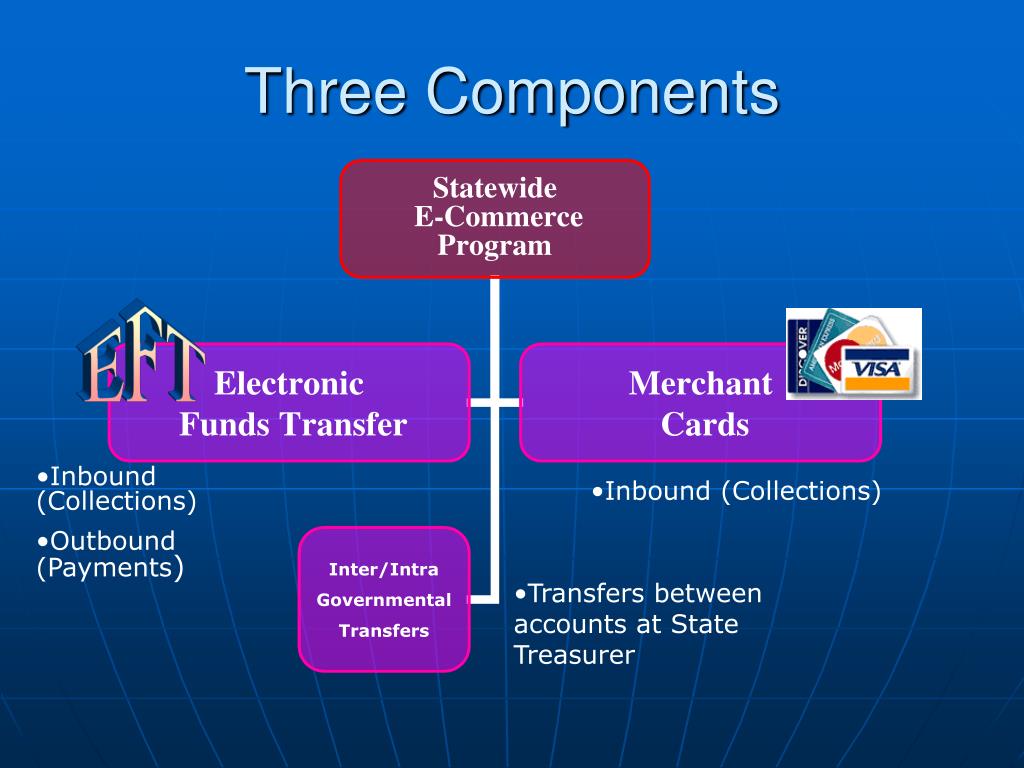 Three Components

Statewide E-Commerce Program

EFT

Electronic Funds Transfer

Merchant Cards

DISCOVER

VISA

•Inbound (Collections)

•Outbound (Payments)

•Inbound (Collections)

Inter/Intra Governmental Transfers

•Transfers between accounts at State Treasurer